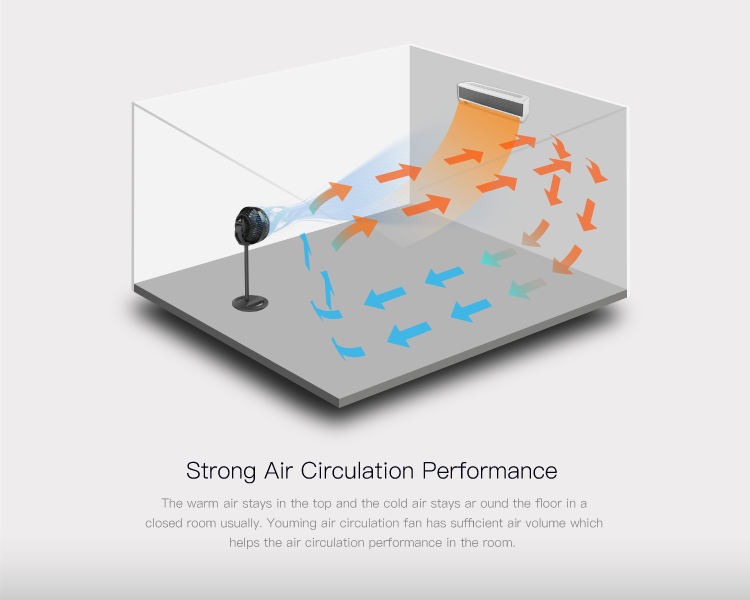 Strong Air Circulation Performance

The warm air stays in the top and the cold air stays ar ound the floor in a closed room usually. Youming air circulation fan has sufficient air volume which helps the air circulation performance in the room.